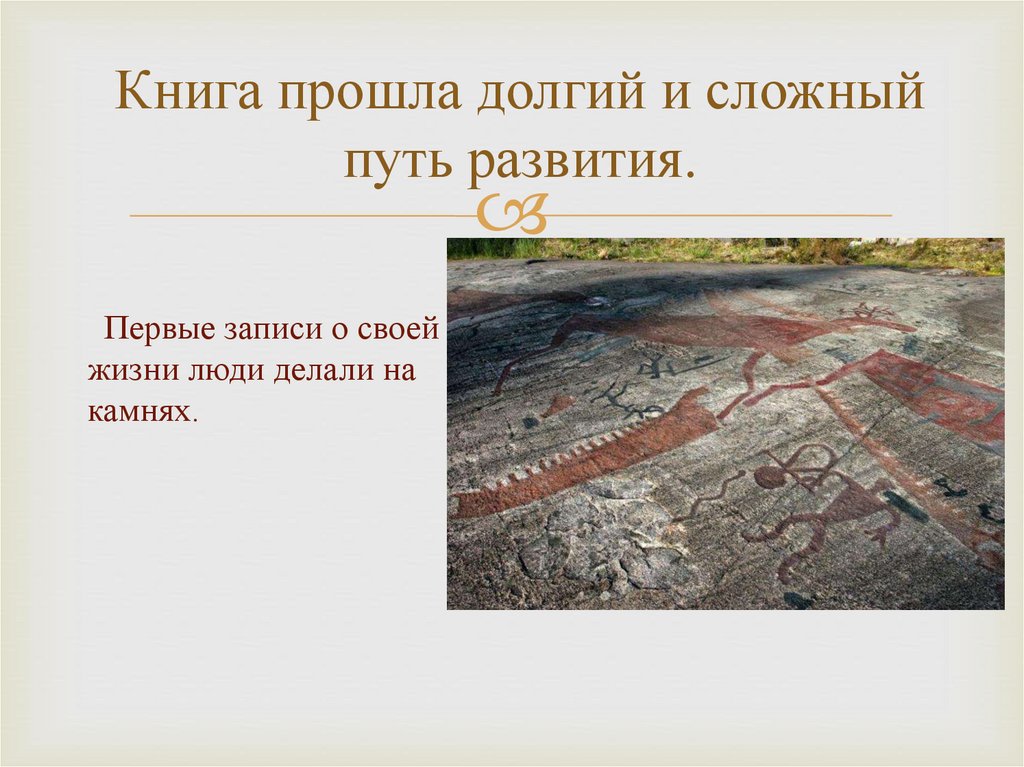 Книга прошла долгий и сложный путь развития.

Первые записи о своей жизни люди делали на камнях.